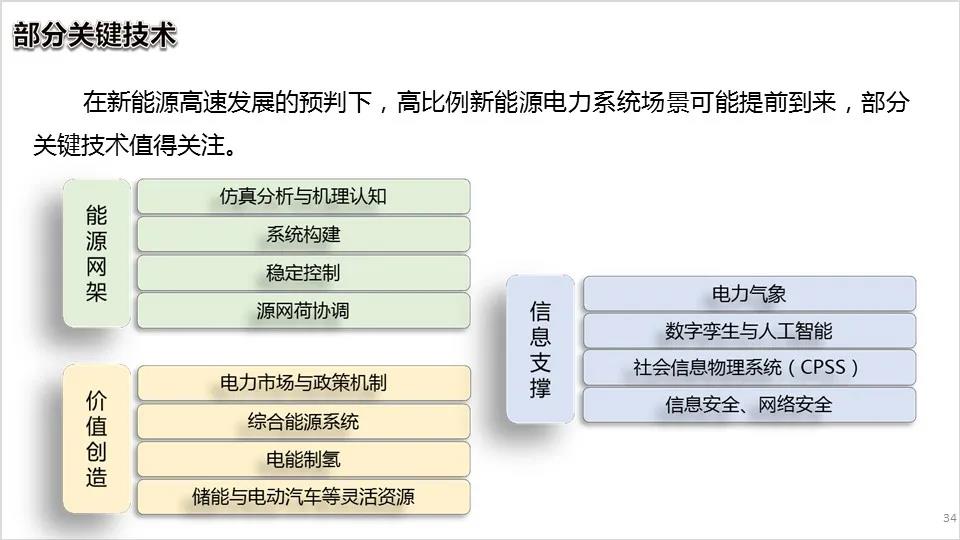 部分关键技术

在新能源高速发展的预判下，高比例新能源电力系统场景可能提前到来，部分关键技术值得关注。

能源网架

仿真分析与机理认知

系统构建

稳定控制

源网荷协调

价值创造

电力市场与政策机制

综合能源系统

电能制氢

储能与电动汽车等灵活资源

信息支撑

电力气象

数字孪生与人工智能

社会信息物理系统（CPSS）

信息安全、网络安全

34